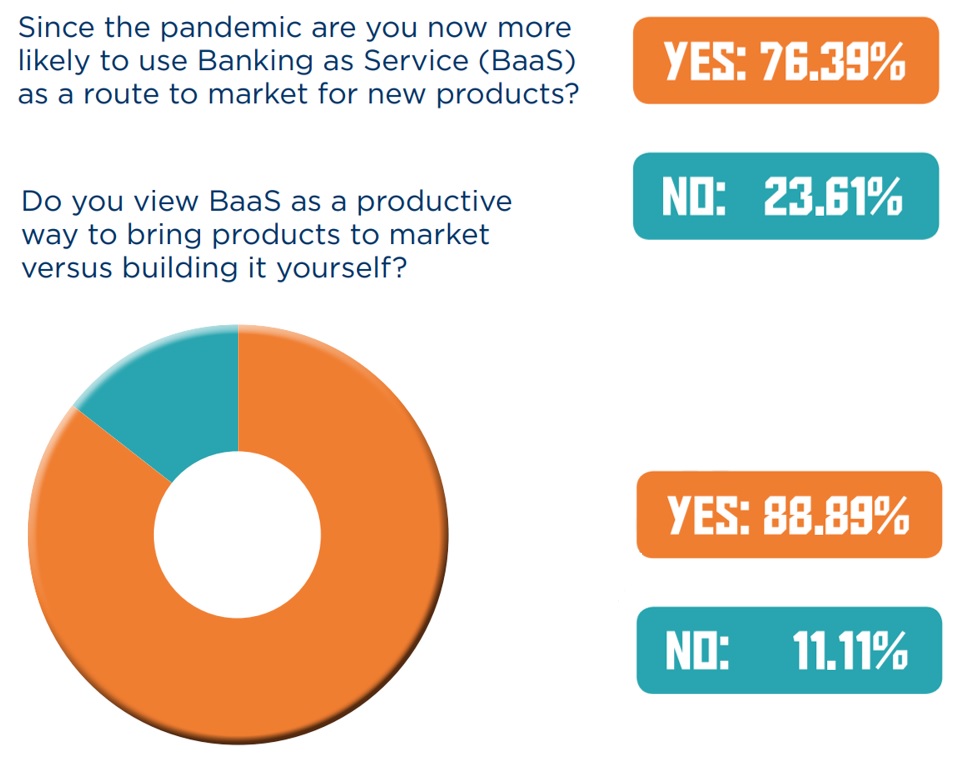 Since the pandemic are you now more likely to use Banking as Service (BaaS) as a route to market for new products?

YES: 76.39%

NO: 23.61%

Do you view BaaS as a productive way to bring products to market versus building it yourself?

YES: 88.89%

NO: 11.11%